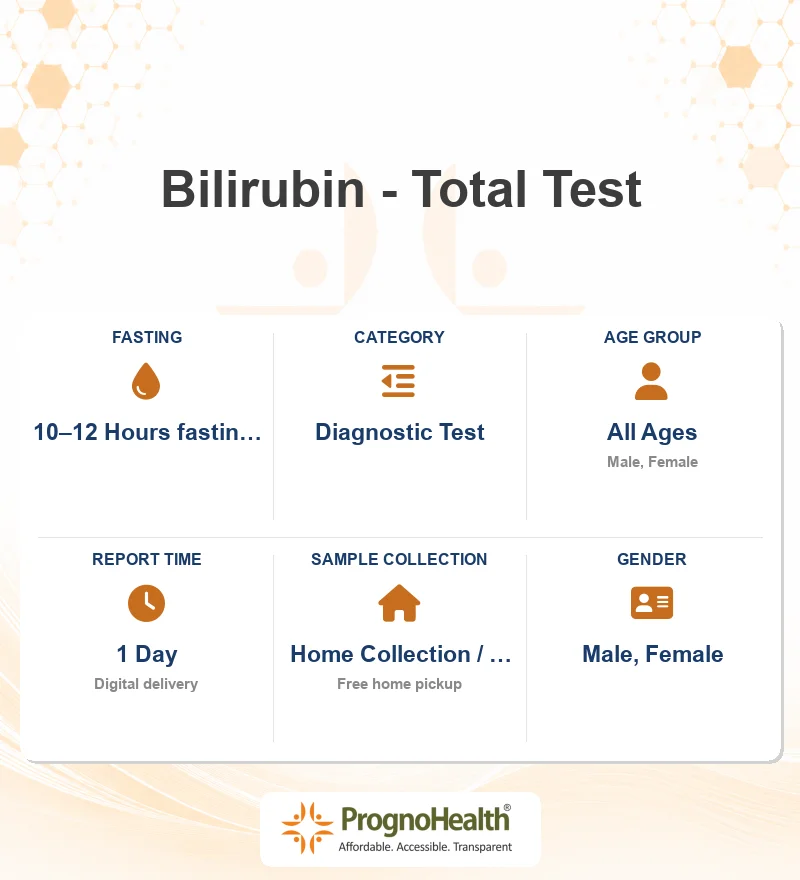 Bilirubin - Total Test

FASTING

10–12 Hours fastin...

CATEGORY

Diagnostic Test

AGE GROUP

All Ages

Male, Female

REPORT TIME

1 Day

Digital delivery

SAMPLE COLLECTION

Home Collection / ...

Free home pickup

GENDER

Male, Female

PrognoHealth®

Affordable. Accessible. Transparent